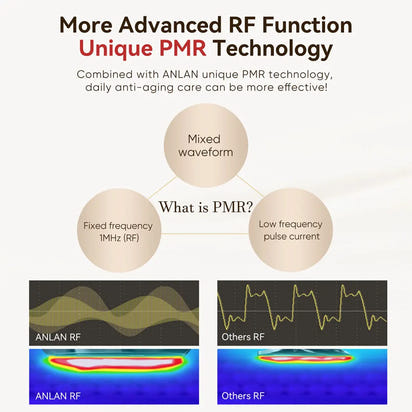 More Advanced RF Function
Unique PMR Technology

Combined with ANLAN unique PMR technology, daily anti-aging care can be more effective!

Mixed waveform

What is PMR?

Fixed frequency 1MHz (RF)

Low frequency pulse current

ANLAN RF

Others RF

ANLAN RF

Others RF